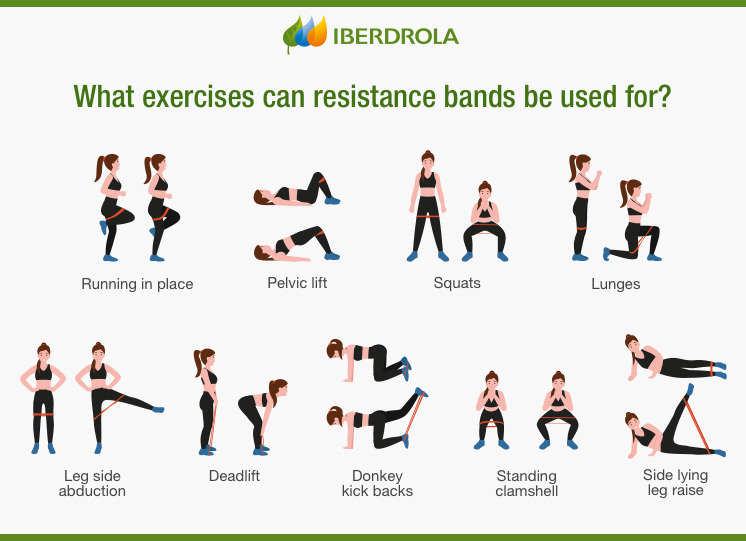 IBERDROLA

What exercises can resistance bands be used for?

Running in place

Pelvic lift

Squats

Lunges

Leg side abduction

Deadlift

Donkey kick backs

Standing clamshell

Side lying leg raise